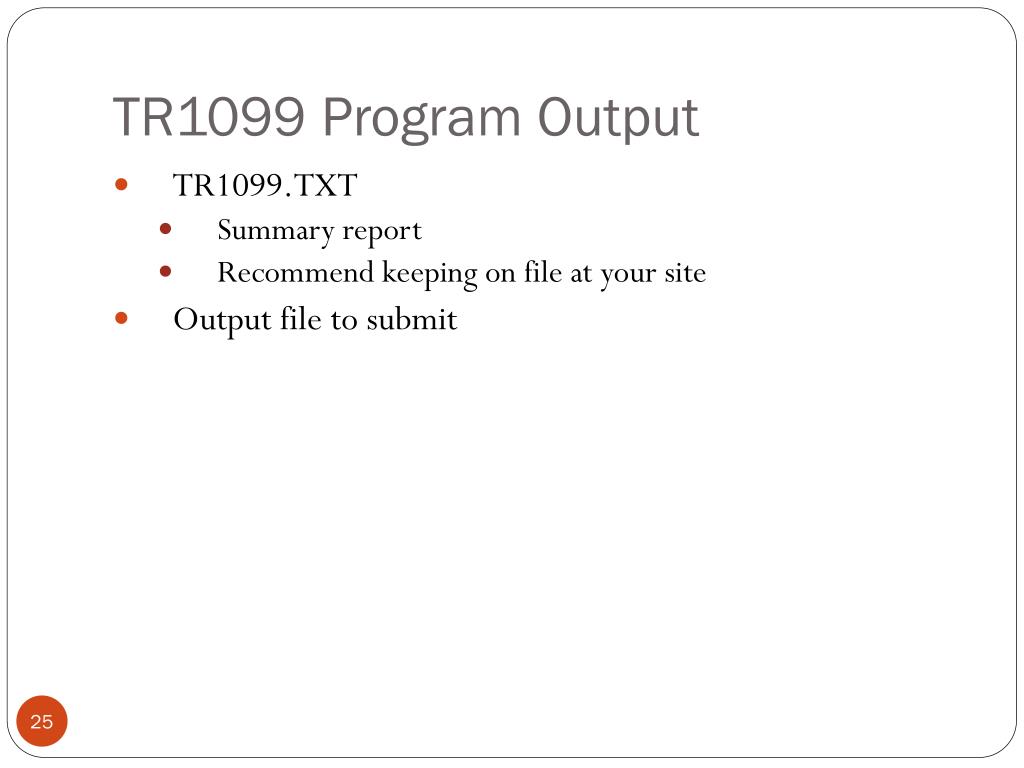 TR1099 Program Output

- TR1099.TXT
  - Summary report
  - Recommend keeping on file at your site
- Output file to submit

25